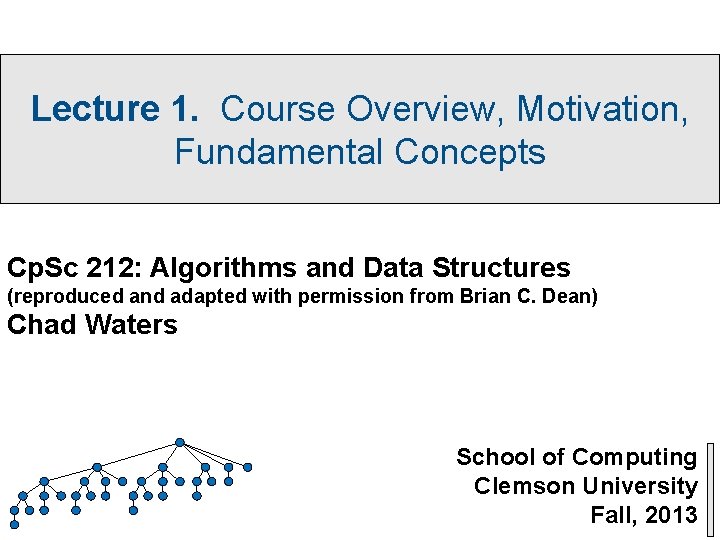 Lecture 1. Course Overview, Motivation, Fundamental Concepts

CpSc 212: Algorithms and Data Structures
(reproduced and adapted with permission from Brian C. Dean)
Chad Waters

School of Computing
Clemson University
Fall, 2013